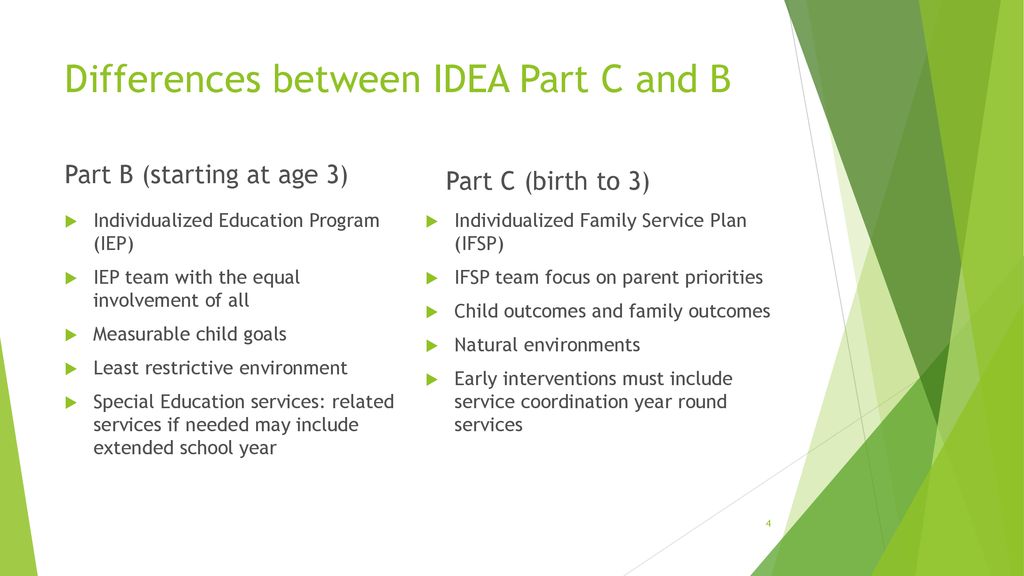 Differences between IDEA Part C and B

Part B (starting at age 3)

Individualized Education Program (IEP)

IEP team with the equal involvement of all

Measurable child goals

Least restrictive environment

Special Education services: related services if needed may include extended school year

Part C (birth to 3)

Individualized Family Service Plan (IFSP)

IFSP team focus on parent priorities

Child outcomes and family outcomes

Natural environments

Early interventions must include service coordination year round services

4